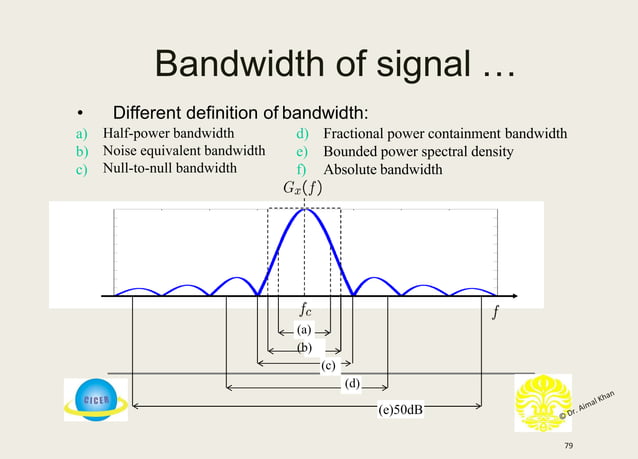 Bandwidth of signal …

• Different definition of bandwidth:

a) Half-power bandwidth
b) Noise equivalent bandwidth
c) Null-to-null bandwidth

d) Fractional power containment bandwidth
e) Bounded power spectral density
f) Absolute bandwidth

$G_x(f)$

$f_c$

$f$

(a)
(b)
(c)
(d)
(e)50dB

CICER

© Dr. Aimal Khan

79